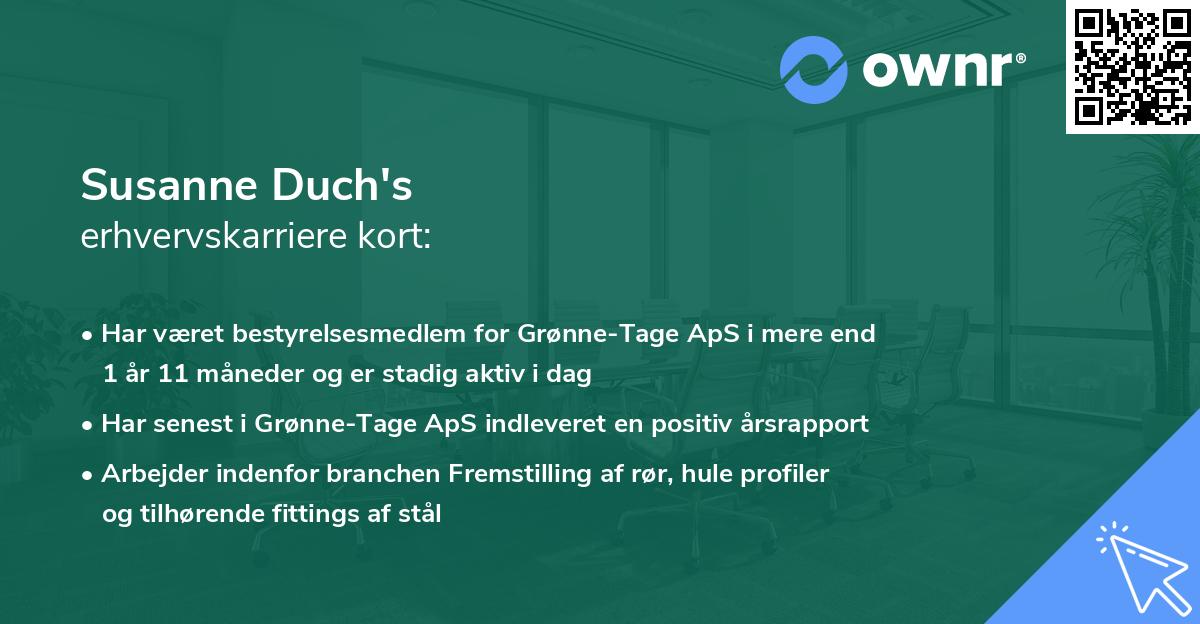 ownr®

Susanne Duch's
erhvervskarriere kort:

• Har været bestyrelsesmedlem for Grønne-Tage ApS i mere end 1 år 11 måneder og er stadig aktiv i dag

• Har senest i Grønne-Tage ApS indleveret en positiv årsrapport

• Arbejder indenfor branchen Fremstilling af rør, hule profiler og tilhørende fittings af stål